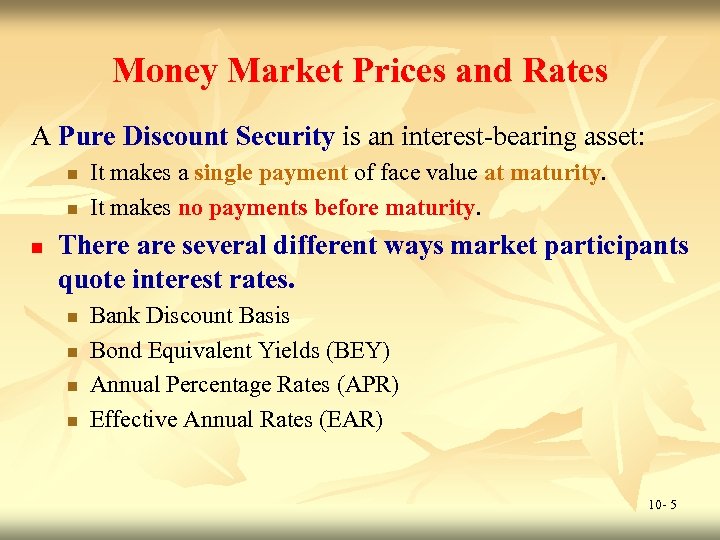 Money Market Prices and Rates

A Pure Discount Security is an interest-bearing asset:

- It makes a single payment of face value at maturity.
- It makes no payments before maturity.

- There are several different ways market participants quote interest rates.
  - Bank Discount Basis
  - Bond Equivalent Yields (BEY)
  - Annual Percentage Rates (APR)
  - Effective Annual Rates (EAR)

10- 5